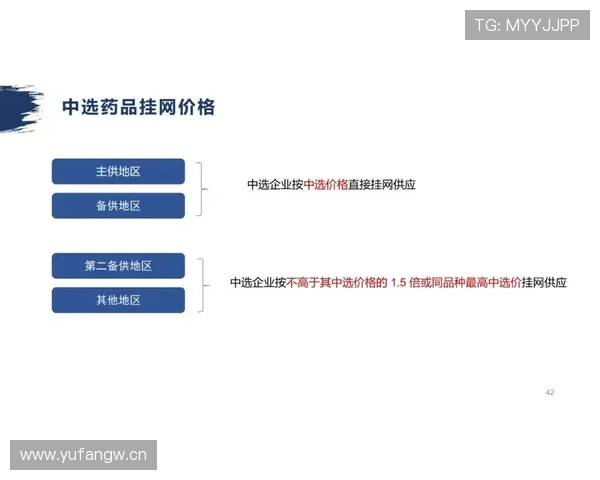 TG: MYYJJPP

中选药品挂网价格

主供地区

备供地区

中选企业按中选价格直接挂网供应

第二备供地区

其他地区

中选企业按不高于其中选价格的 1.5 倍或同品种最高中选价挂网供应

42

www.yufangw.cn